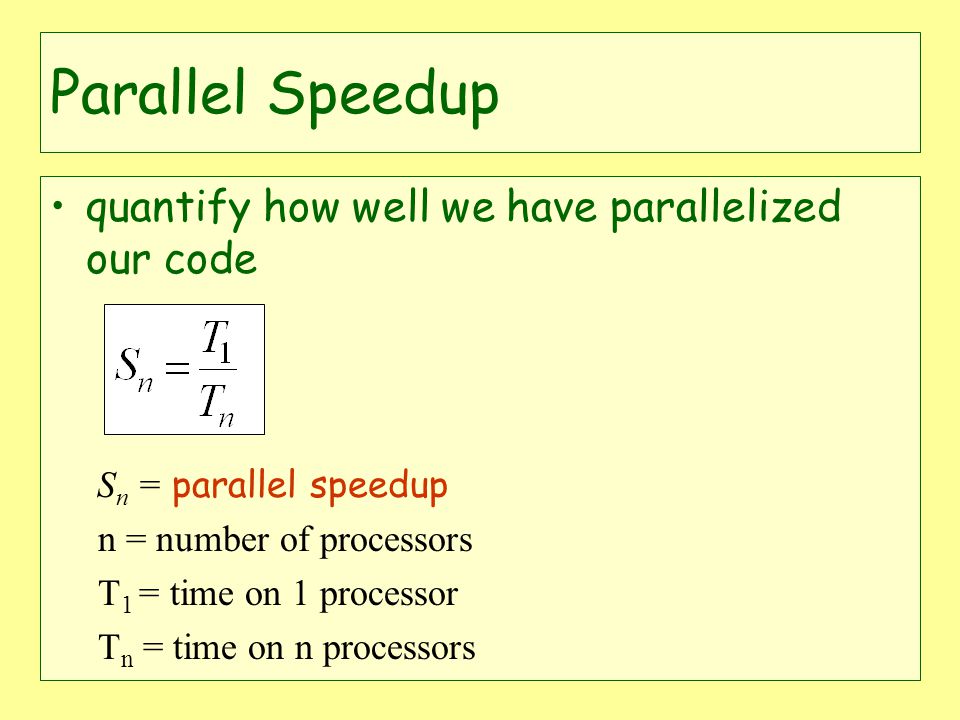 Parallel Speedup

• quantify how well we have parallelized our code

$S_n = \frac{T_1}{T_n}$

$S_n$ = parallel speedup

n = number of processors

$T_1$ = time on 1 processor

$T_n$ = time on n processors